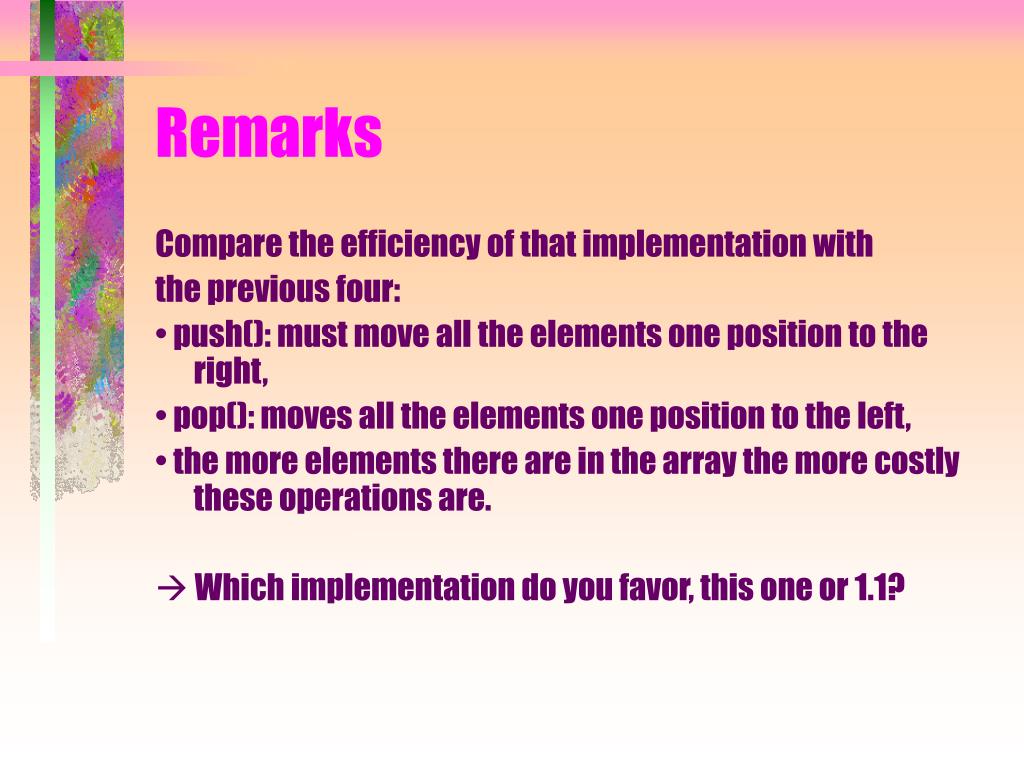 Remarks

Compare the efficiency of that implementation with the previous four:

• push(): must move all the elements one position to the right,

• pop(): moves all the elements one position to the left,

• the more elements there are in the array the more costly these operations are.

→ Which implementation do you favor, this one or 1.1?